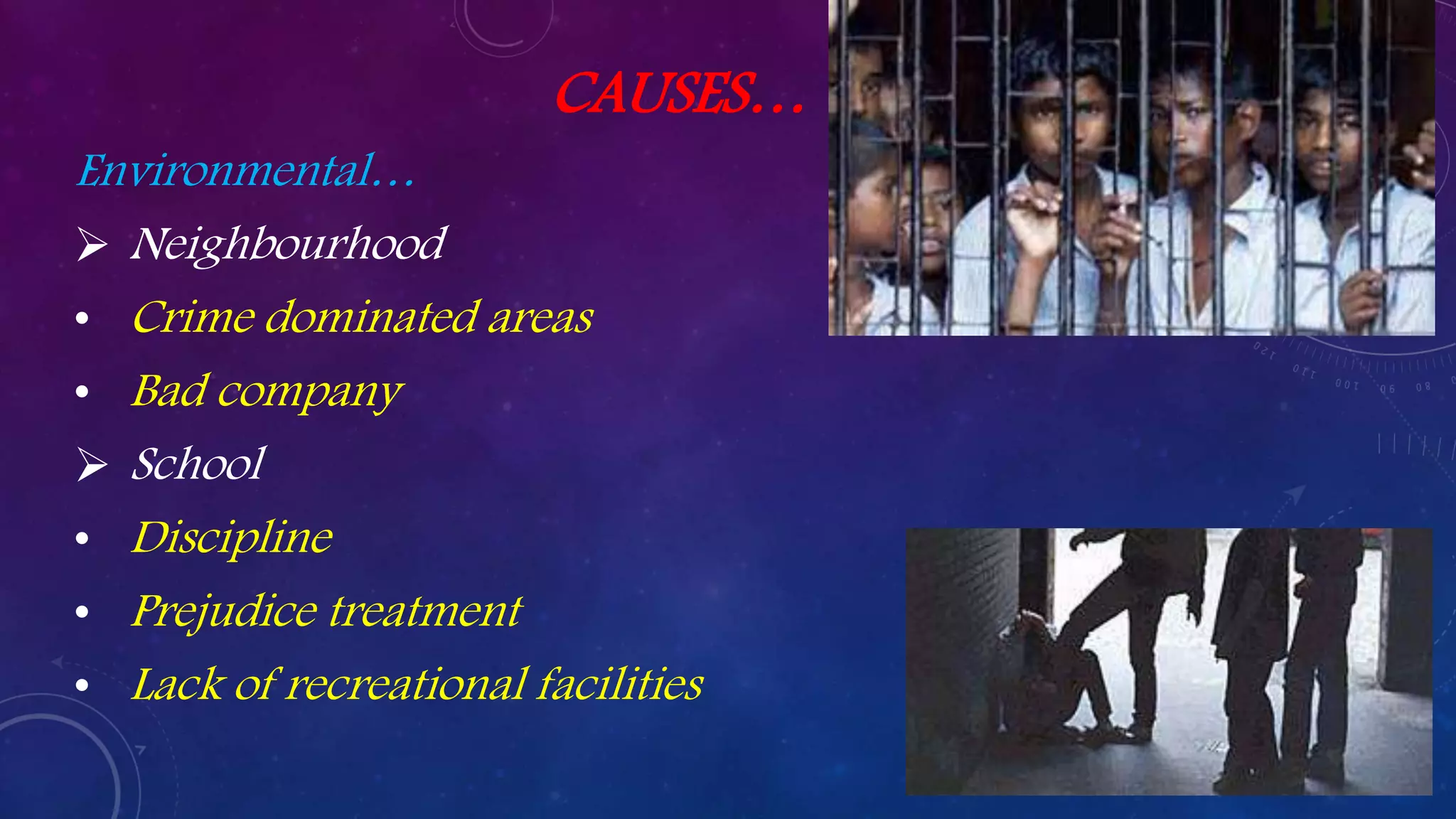 CAUSES…

Environmental…

➢ Neighbourhood
• Crime dominated areas
• Bad company
➢ School
• Discipline
• Prejudice treatment
• Lack of recreational facilities